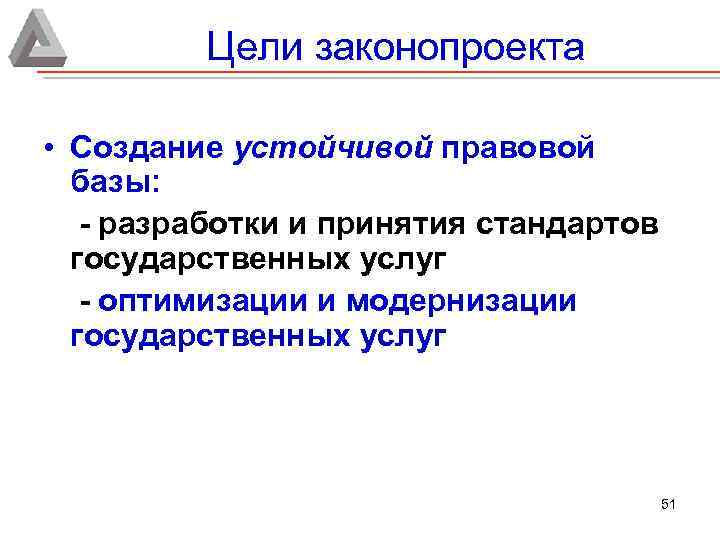 Цели законопроекта

• Создание устойчивой правовой базы:

- разработки и принятия стандартов государственных услуг

- оптимизации и модернизации государственных услуг

51